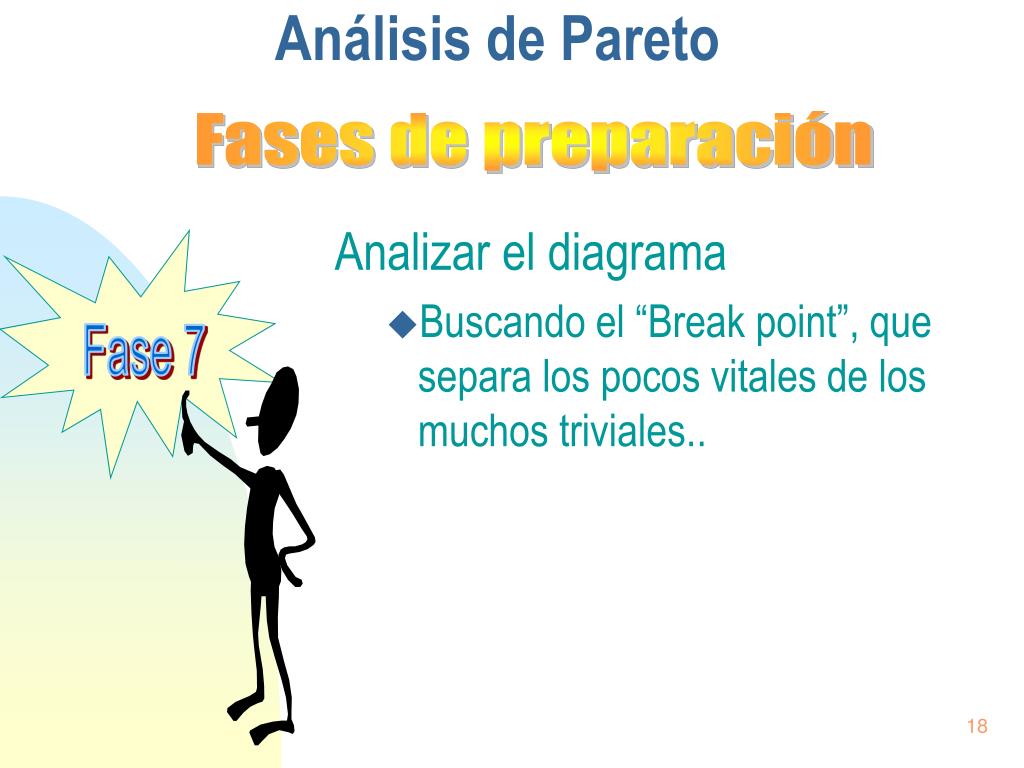 Análisis de Pareto

Fases de preparación

Fase 7

Analizar el diagrama

◆Buscando el “Break point”, que separa los pocos vitales de los muchos triviales..

18